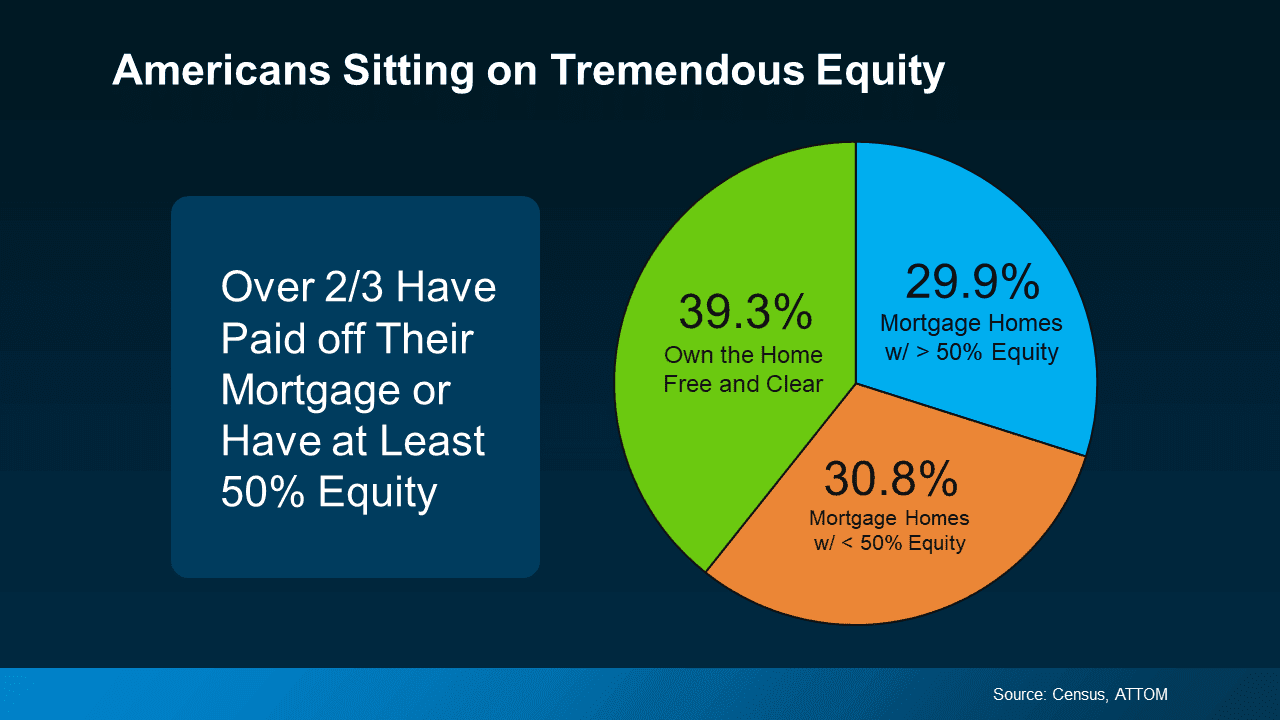 Americans Sitting on Tremendous Equity

Over 2/3 Have Paid off Their Mortgage or Have at Least 50% Equity

39.3%
Own the Home Free and Clear

29.9%
Mortgage Homes w/ > 50% Equity

30.8%
Mortgage Homes w/ < 50% Equity

Source: Census, ATTOM